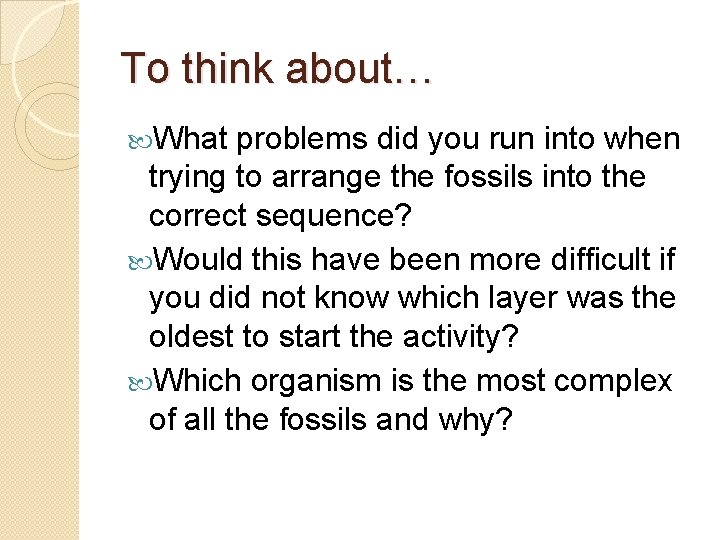 To think about…

What problems did you run into when trying to arrange the fossils into the correct sequence?

Would this have been more difficult if you did not know which layer was the oldest to start the activity?

Which organism is the most complex of all the fossils and why?